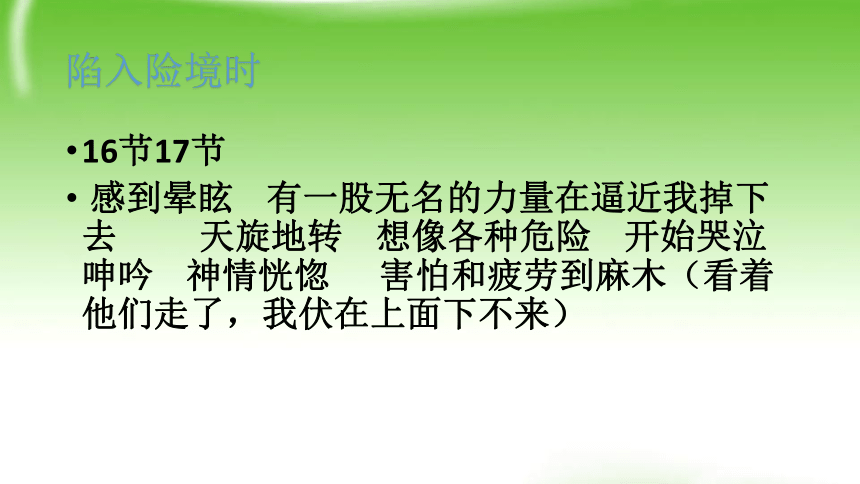 陷入险境时

• 16节17节

• 感到晕眩　有一股无名的力量在逼近我掉下去　　天旋地转　想像各种危险　开始哭泣　呻吟　神情恍惚　　害怕和疲劳到麻木（看着他们走了，我伏在上面下不来）